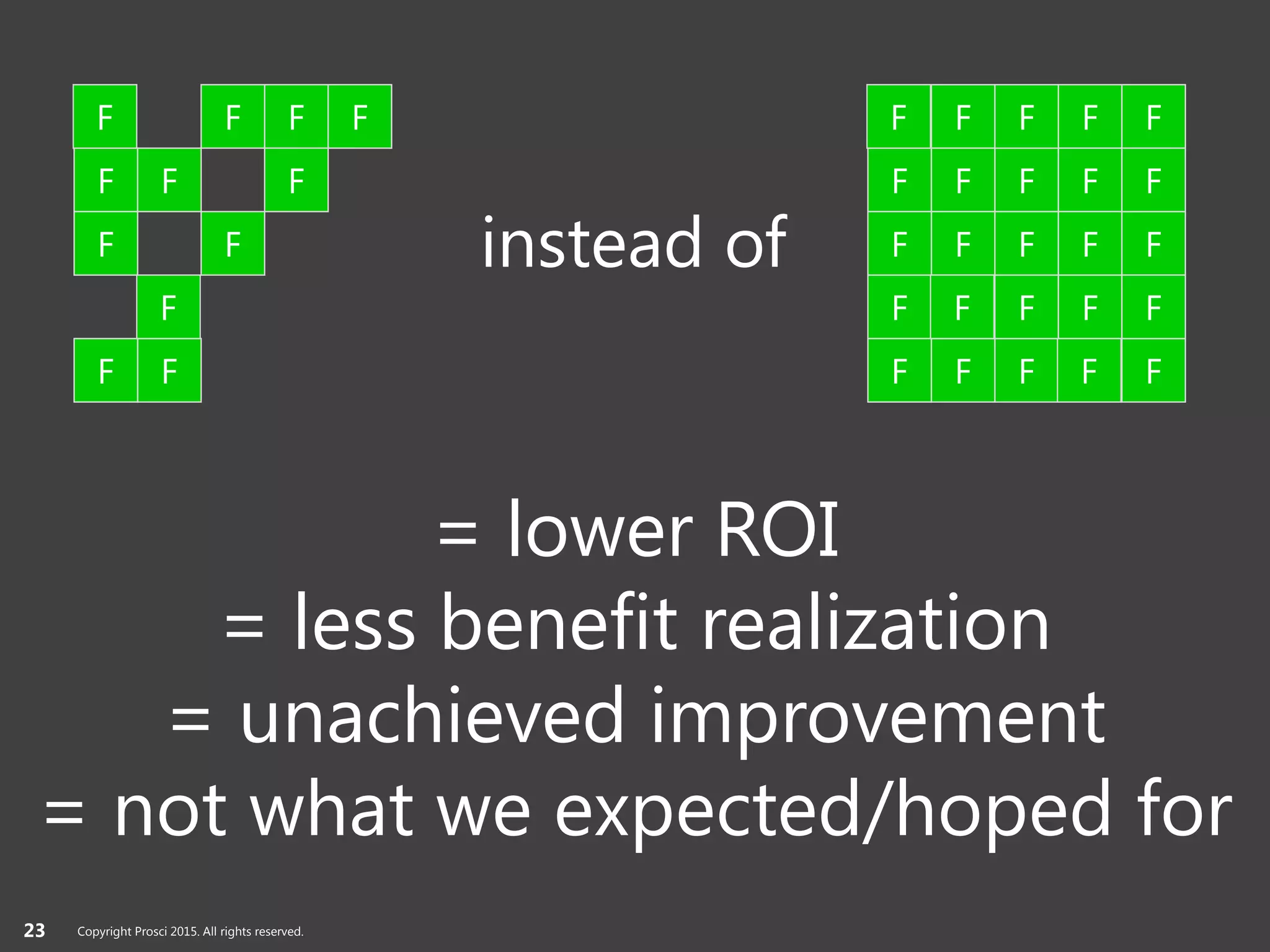 F F F F
F F F
F F
F
F F

instead of

F F F F F
F F F F F
F F F F F
F F F F F
F F F F F

= lower ROI
= less benefit realization
= unachieved improvement
= not what we expected/hoped for

23 Copyright Prosci 2015. All rights reserved.